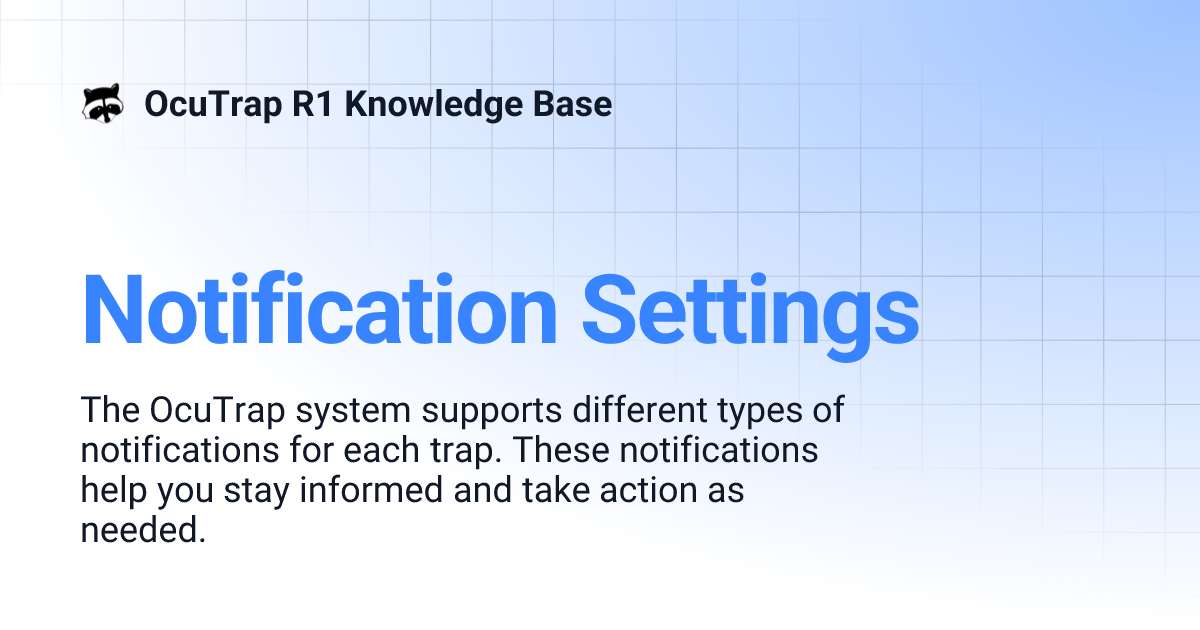 OcuTrap R1 Knowledge Base

Notification Settings

The OcuTrap system supports different types of notifications for each trap. These notifications help you stay informed and take action as needed.